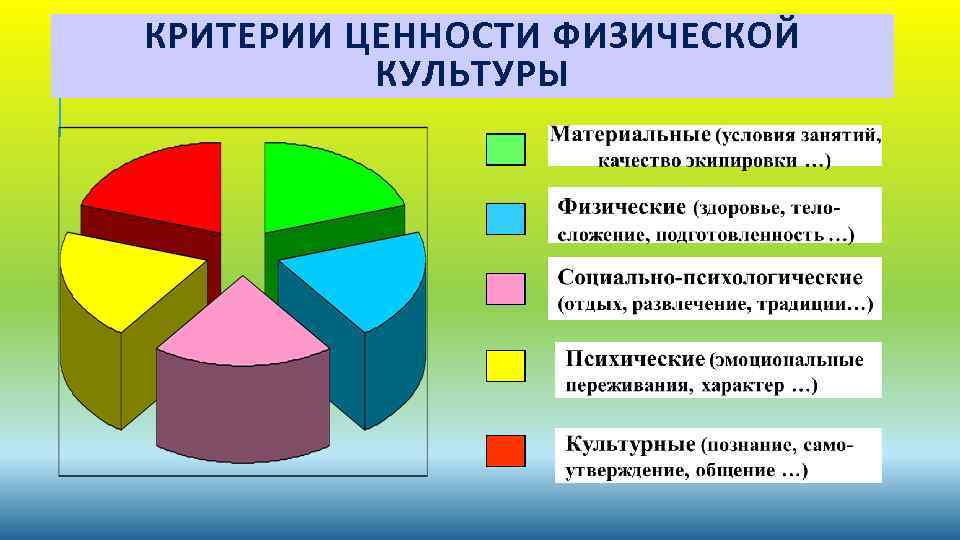 КРИТЕРИИ ЦЕННОСТИ ФИЗИЧЕСКОЙ КУЛЬТУРЫ

Материальные (условия занятий, качество экипировки …)

Физические (здоровье, телосложение, подготовленность …)

Социально-психологические (отдых, развлечение, традиции…)

Психические (эмоциональные переживания, характер …)

Культурные (познание, самоутверждение, общение …)